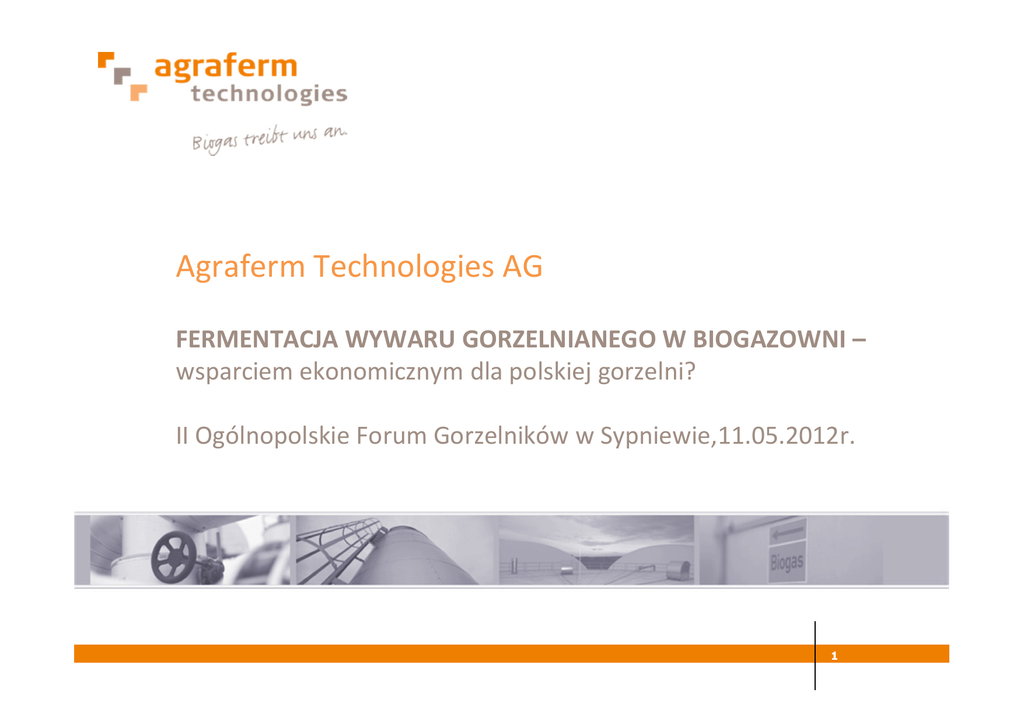 agraferm
technologies
Biogas treibt uns an.

Agraferm Technologies AG

FERMENTACJA WYWARU GORZELNIANEGO W BIOGAZOWNI – wsparciem ekonomicznym dla polskiej gorzelni?

II Ogólnopolskie Forum Gorzelników w Sypniewie,11.05.2012r.

Biogas

1